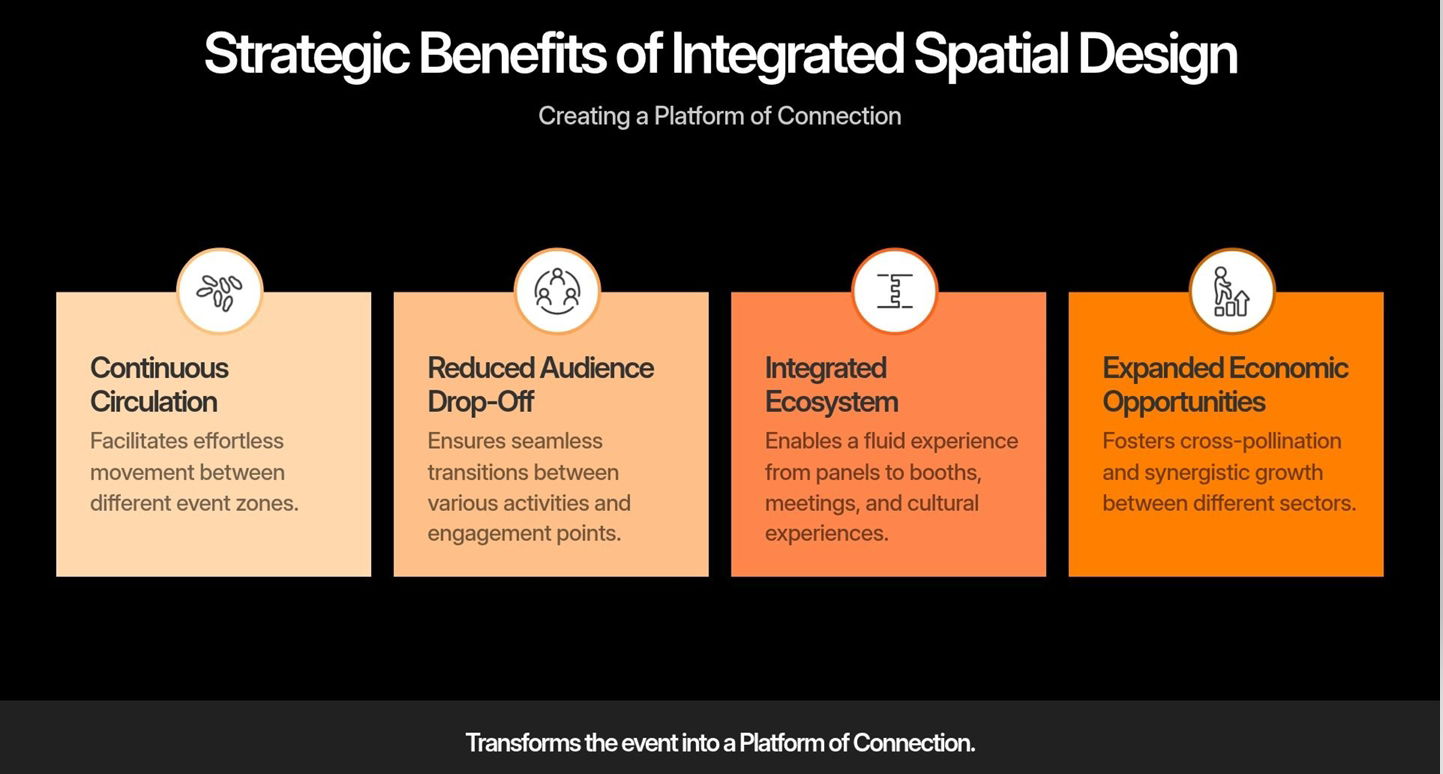 Strategic Benefits of Integrated Spatial Design

Creating a Platform of Connection

Continuous Circulation

Facilitates effortless movement between different event zones.

Reduced Audience Drop-Off

Ensures seamless transitions between various activities and engagement points.

Integrated Ecosystem

Enables a fluid experience from panels to booths, meetings, and cultural experiences.

Expanded Economic Opportunities

Fosters cross-pollination and synergistic growth between different sectors.

Transforms the event into a Platform of Connection.